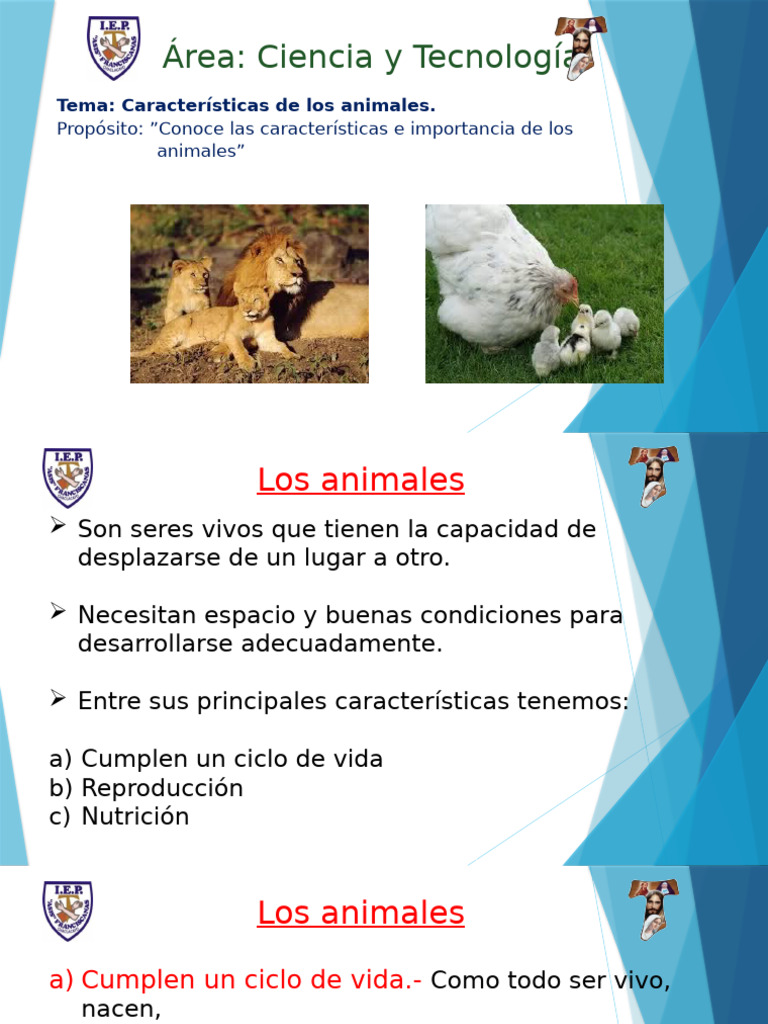 I.E.P.

Área: Ciencia y Tecnología

Tema: Características de los animales.
Propósito: "Conoce las características e importancia de los animales"

I.E.P.

Los animales

➢ Son seres vivos que tienen la capacidad de desplazarse de un lugar a otro.

➢ Necesitan espacio y buenas condiciones para desarrollarse adecuadamente.

➢ Entre sus principales características tenemos:

a) Cumplen un ciclo de vida
b) Reproducción
c) Nutrición

I.E.P.

Los animales

a) Cumplen un ciclo de vida.- Como todo ser vivo, nacen,